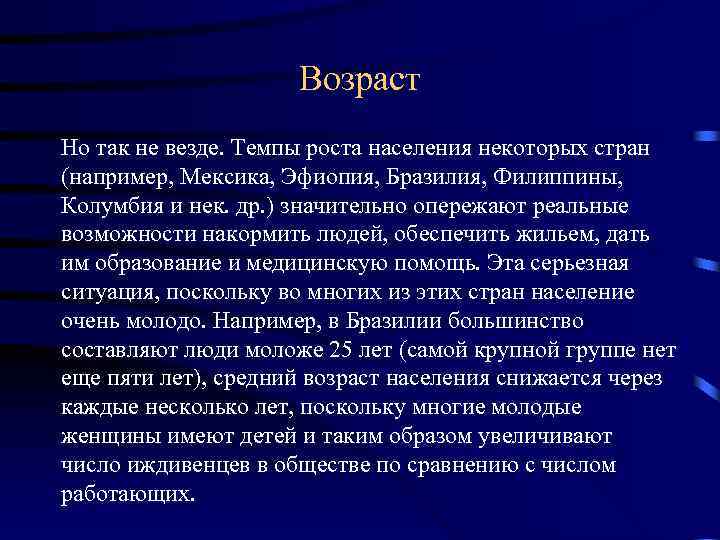 Возраст

Но так не везде. Темпы роста населения некоторых стран (например, Мексика, Эфиопия, Бразилия, Филиппины, Колумбия и нек. др.) значительно опережают реальные возможности накормить людей, обеспечить жильем, дать им образование и медицинскую помощь. Эта серьезная ситуация, поскольку во многих из этих стран население очень молодо. Например, в Бразилии большинство составляют люди моложе 25 лет (самой крупной группе нет еще пяти лет), средний возраст населения снижается через каждые несколько лет, поскольку многие молодые женщины имеют детей и таким образом увеличивают число иждивенцев в обществе по сравнению с числом работающих.